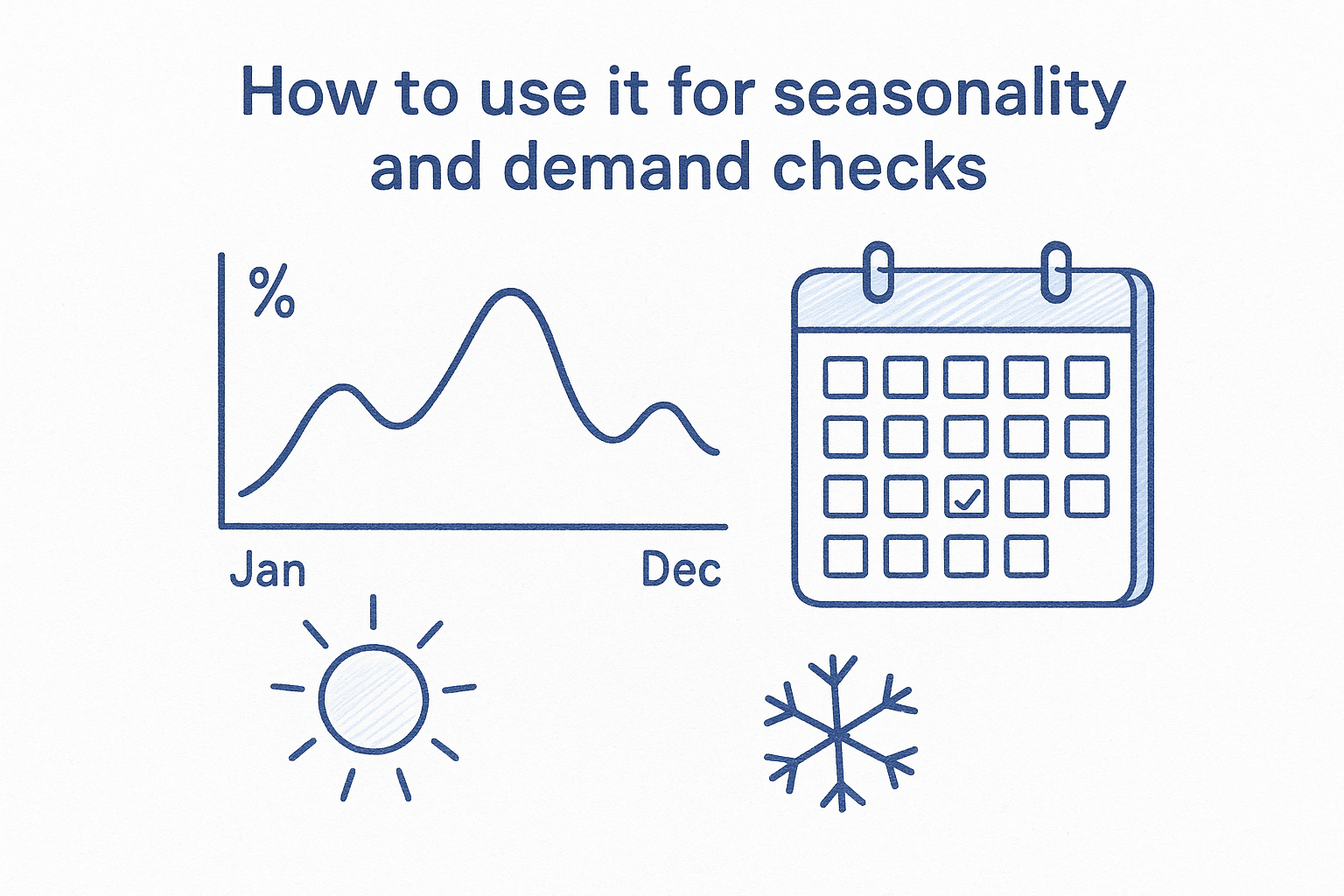 How to use it for seasonality and demand checks

%

Jan

Dec